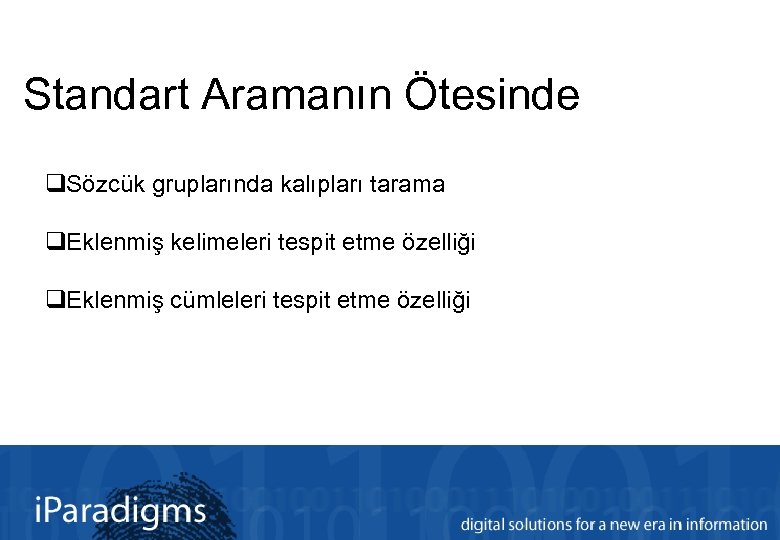 Standart Aramanın Ötesinde

❑Sözcük gruplarında kalıpları tarama

❑Eklenmiş kelimeleri tespit etme özelliği

❑Eklenmiş cümleleri tespit etme özelliği

iParadigms

digital solutions for a new era in information